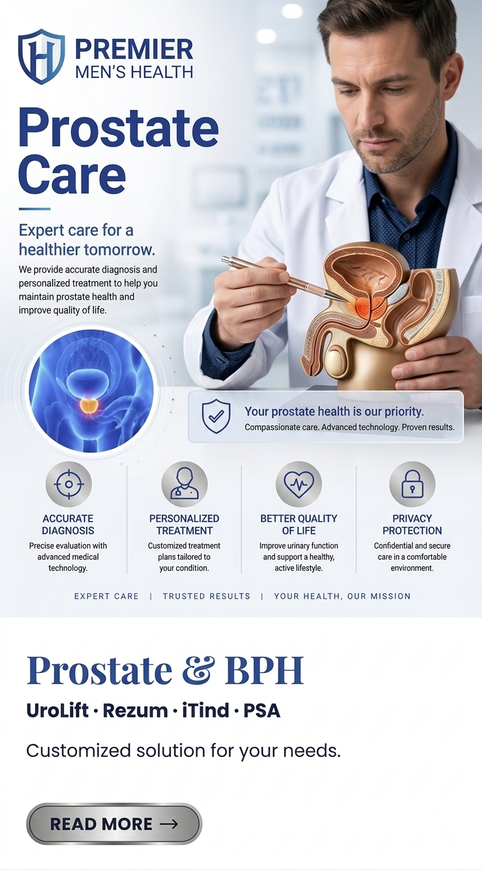 PREMIER
MEN'S HEALTH

Prostate Care

Expert care for a healthier tomorrow.

We provide accurate diagnosis and personalized treatment to help you maintain prostate health and improve quality of life.

Your prostate health is our priority.
Compassionate care. Advanced technology. Proven results.

ACCURATE DIAGNOSIS
Precise evaluation with advanced medical technology.

PERSONALIZED TREATMENT
Customized treatment plans tailored to your condition.

BETTER QUALITY OF LIFE
Improve urinary function and support a healthy, active lifestyle.

PRIVACY PROTECTION
Confidential and secure care in a comfortable environment.

EXPERT CARE | TRUSTED RESULTS | YOUR HEALTH, OUR MISSION

Prostate & BPH

UroLift · Rezum · iTind · PSA

Customized solution for your needs.

READ MORE →